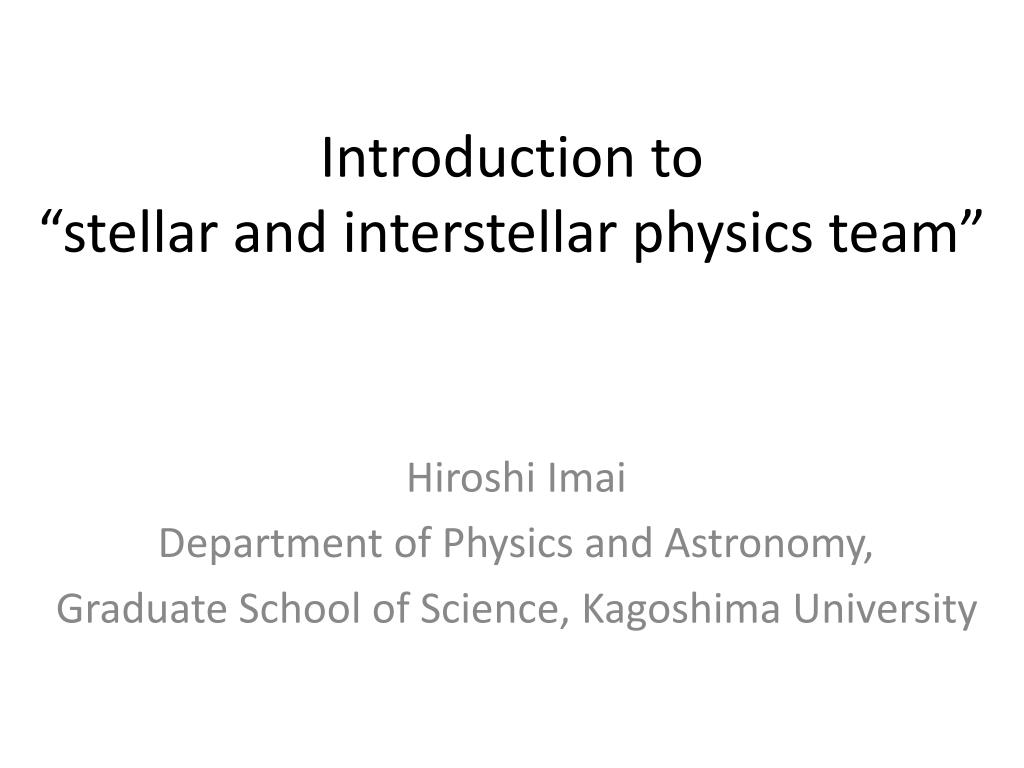 Introduction to
“stellar and interstellar physics team”

Hiroshi Imai
Department of Physics and Astronomy,
Graduate School of Science, Kagoshima University